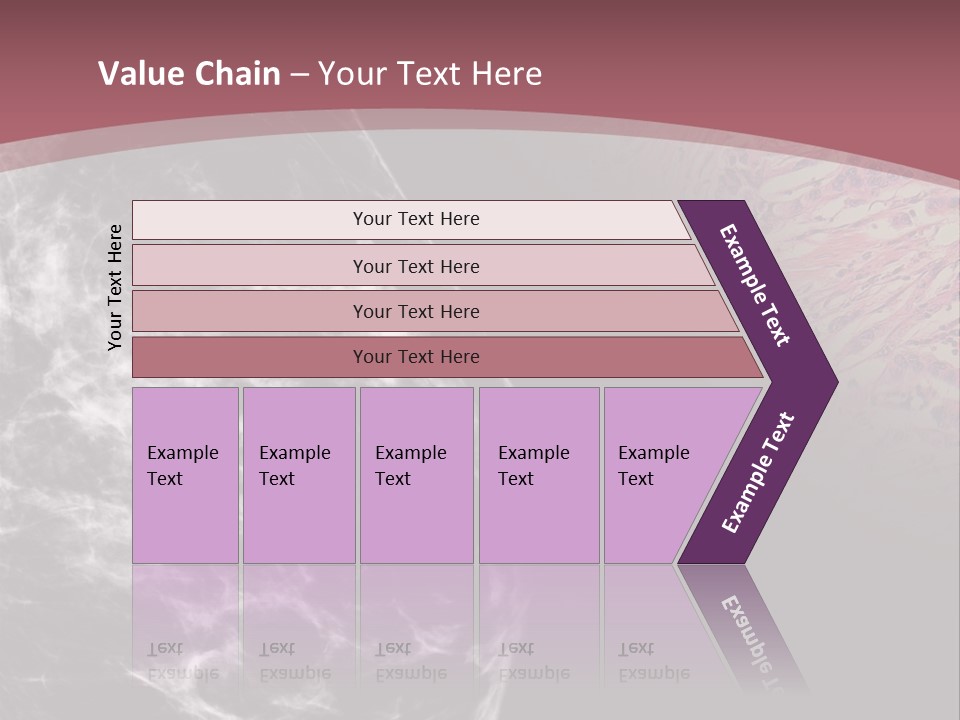 Value Chain – Your Text Here

Your Text Here

Your Text Here

Your Text Here

Your Text Here

Your Text Here

Example Text

Example Text

Example Text

Example Text

Example Text

Example Text

Example Text